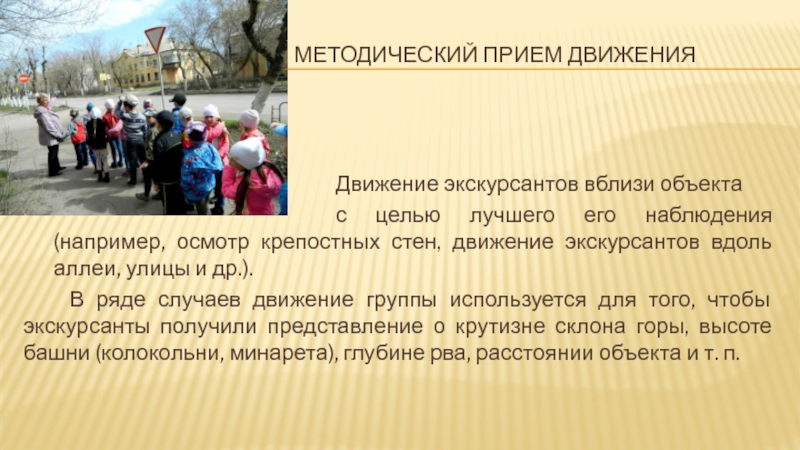 МЕТОДИЧЕСКИЙ ПРИЕМ ДВИЖЕНИЯ

Движение экскурсантов вблизи объекта с целью лучшего его наблюдения (например, осмотр крепостных стен, движение экскурсантов вдоль аллеи, улицы и др.).

В ряде случаев движение группы используется для того, чтобы экскурсанты получили представление о крутизне склона горы, высоте башни (колокольни, минарета), глубине рва, расстоянии объекта и т. п.